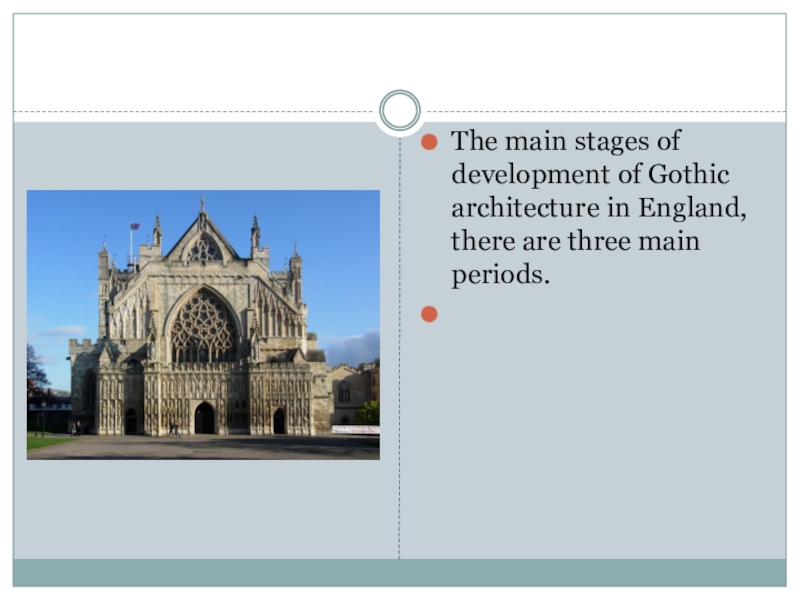 The main stages of development of Gothic architecture in England, there are three main periods.